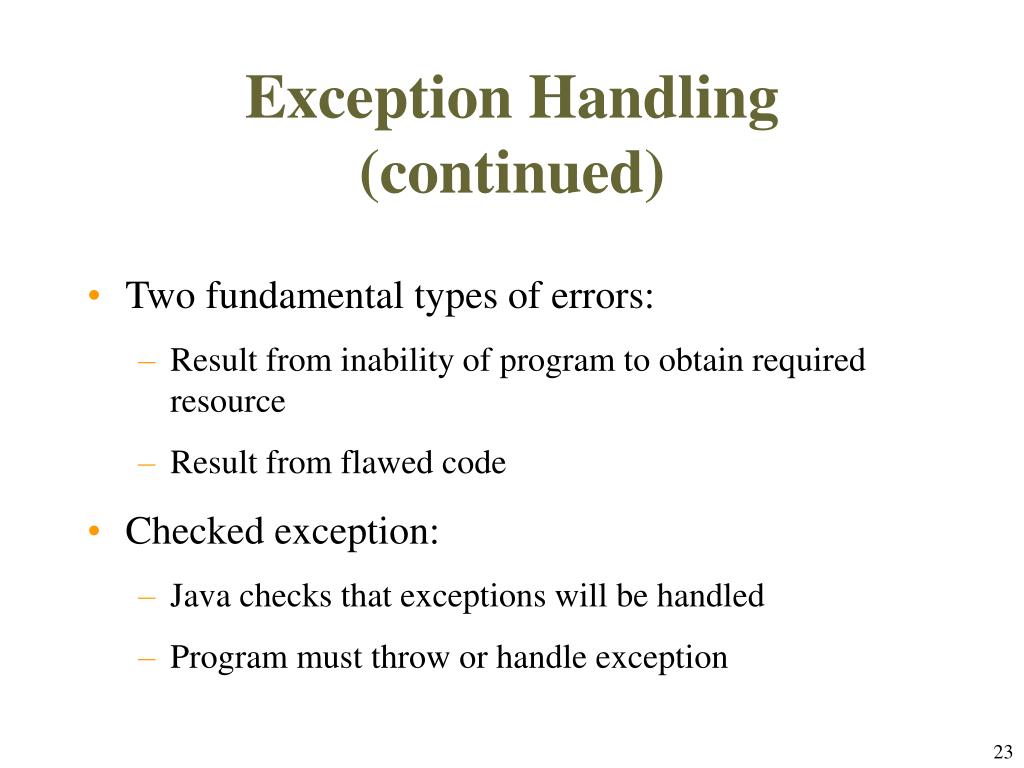 Exception Handling (continued)

• Two fundamental types of errors:
  – Result from inability of program to obtain required resource
  – Result from flawed code

• Checked exception:
  – Java checks that exceptions will be handled
  – Program must throw or handle exception

23